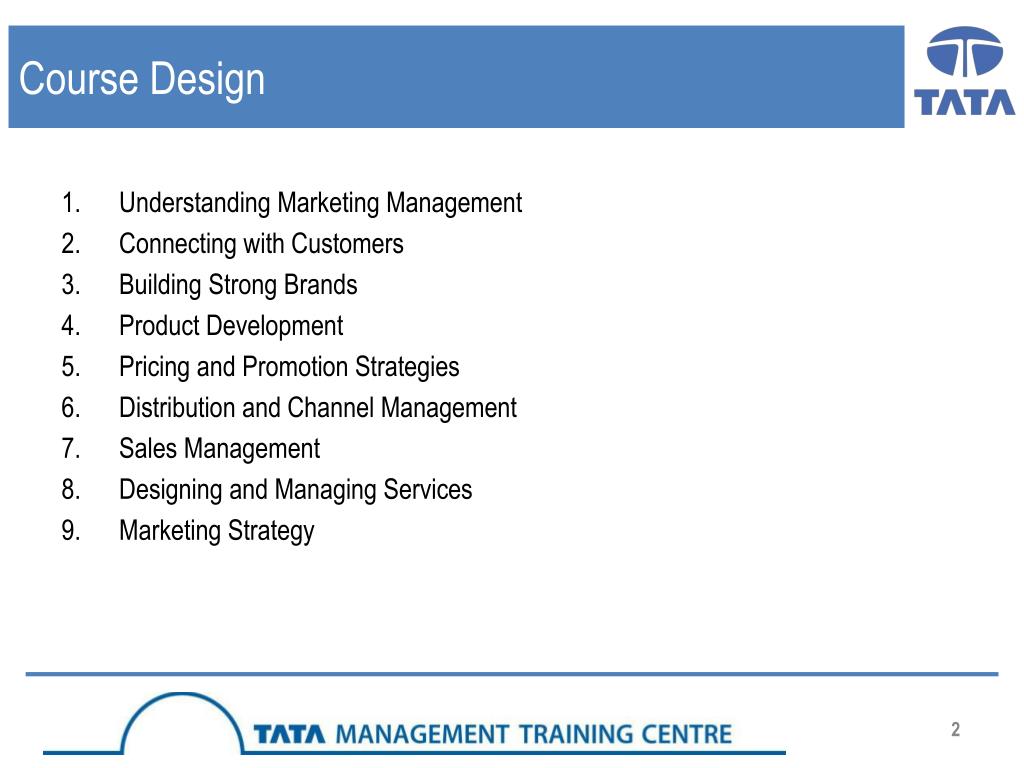 Course Design

TATA

1. Understanding Marketing Management
2. Connecting with Customers
3. Building Strong Brands
4. Product Development
5. Pricing and Promotion Strategies
6. Distribution and Channel Management
7. Sales Management
8. Designing and Managing Services
9. Marketing Strategy

TATA MANAGEMENT TRAINING CENTRE

2